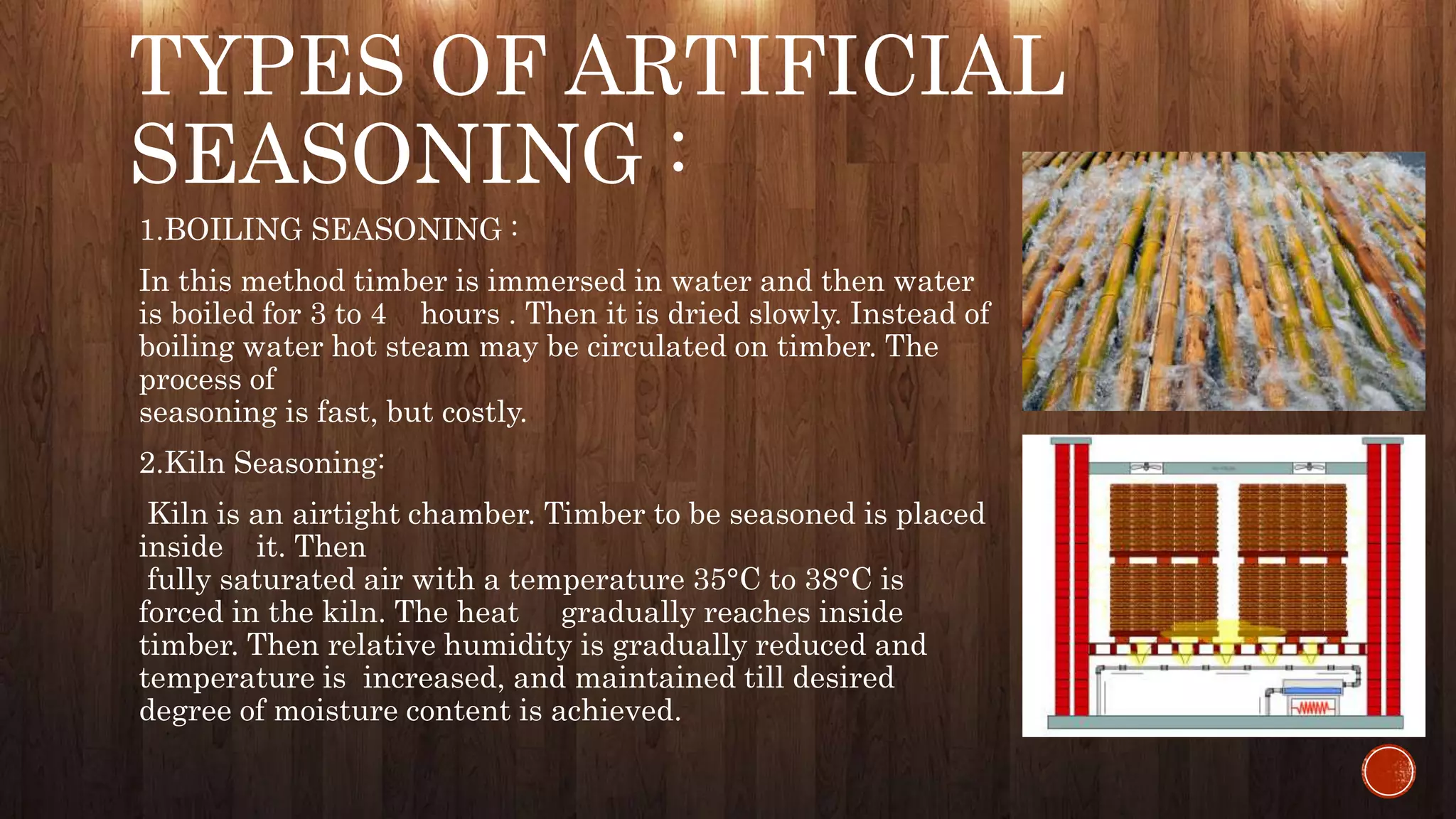 TYPES OF ARTIFICIAL SEASONING :

1.BOILING SEASONING :

In this method timber is immersed in water and then water is boiled for 3 to 4 hours . Then it is dried slowly. Instead of boiling water hot steam may be circulated on timber. The process of seasoning is fast, but costly.

2.Kiln Seasoning:

Kiln is an airtight chamber. Timber to be seasoned is placed inside it. Then fully saturated air with a temperature 35°C to 38°C is forced in the kiln. The heat gradually reaches inside timber. Then relative humidity is gradually reduced and temperature is increased, and maintained till desired degree of moisture content is achieved.